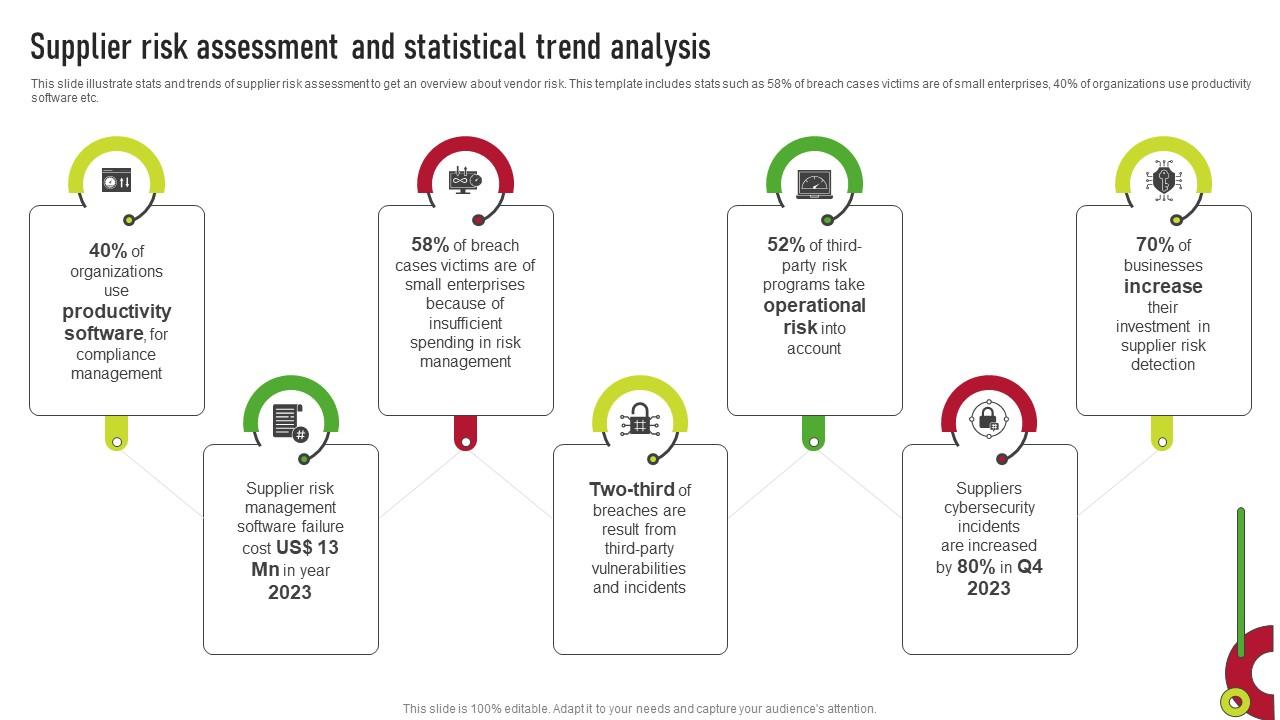 Supplier risk assessment and statistical trend analysis

This slide illustrate stats and trends of supplier risk assessment to get an overview about vendor risk. This template includes stats such as 58% of breach cases victims are of small enterprises, 40% of organizations use productivity software etc.

40% of organizations use productivity software, for compliance management

Supplier risk management software failure cost US$ 13 Mn in year 2023

58% of breach cases victims are of small enterprises because of insufficient spending in risk management

Two-third of breaches are result from third-party vulnerabilities and incidents

52% of third-party risk programs take operational risk into account

Suppliers cybersecurity incidents are increased by 80% in Q4 2023

70% of businesses increase their investment in supplier risk detection

This slide is 100% editable. Adapt it to your needs and capture your audience's attention.